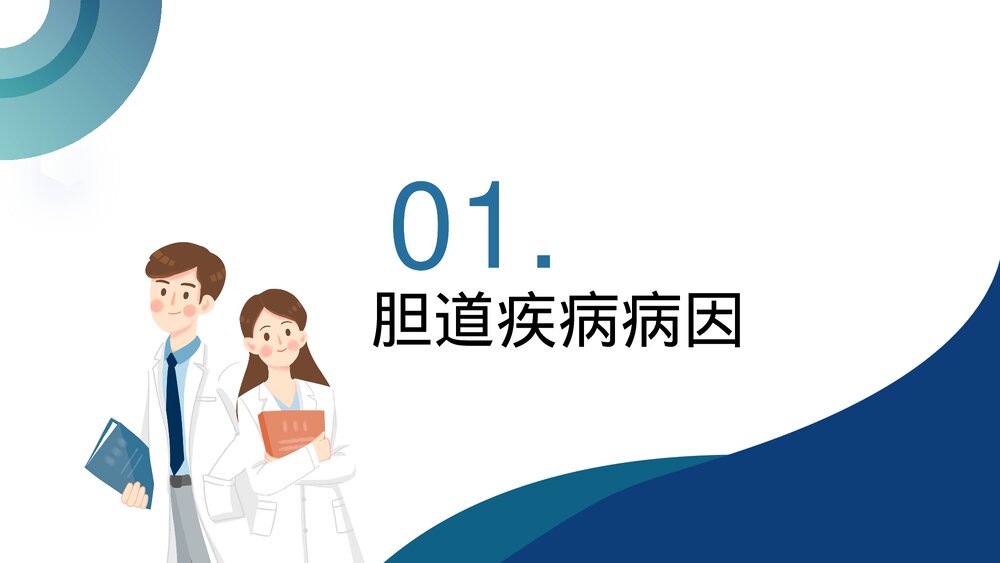 01.
胆道疾病病因